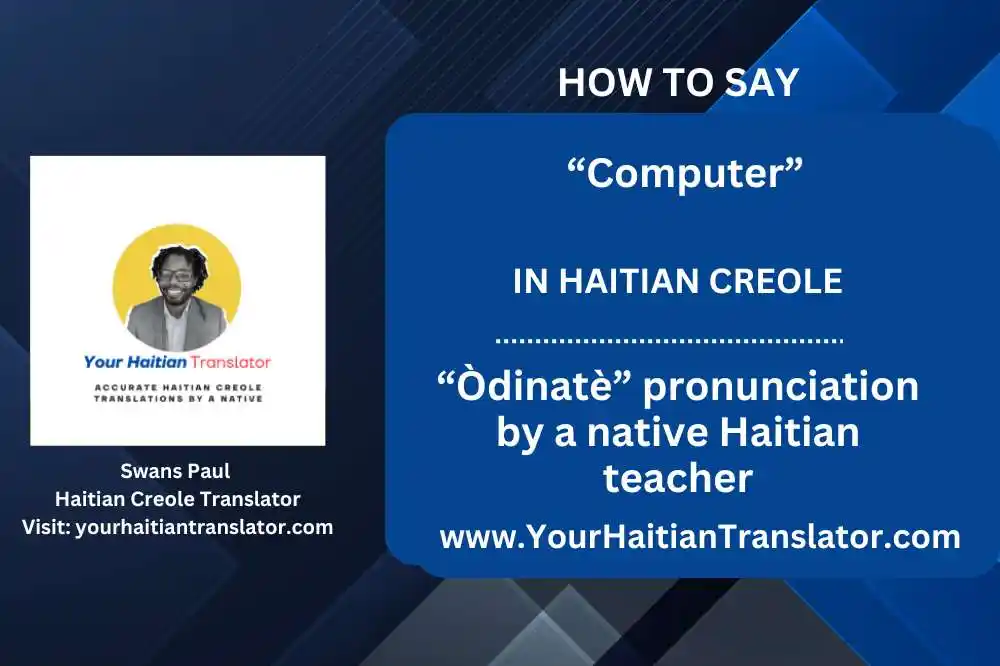 Your Haitian Translator

ACCURATE HAITIAN CREOLE TRANSLATIONS BY A NATIVE

Swans Paul
Haitian Creole Translator
Visit: yourhaitiantranslator.com

HOW TO SAY

“Computer”

IN HAITIAN CREOLE

“Òdinatè” pronunciation by a native Haitian teacher

www.YourHaitianTranslator.com